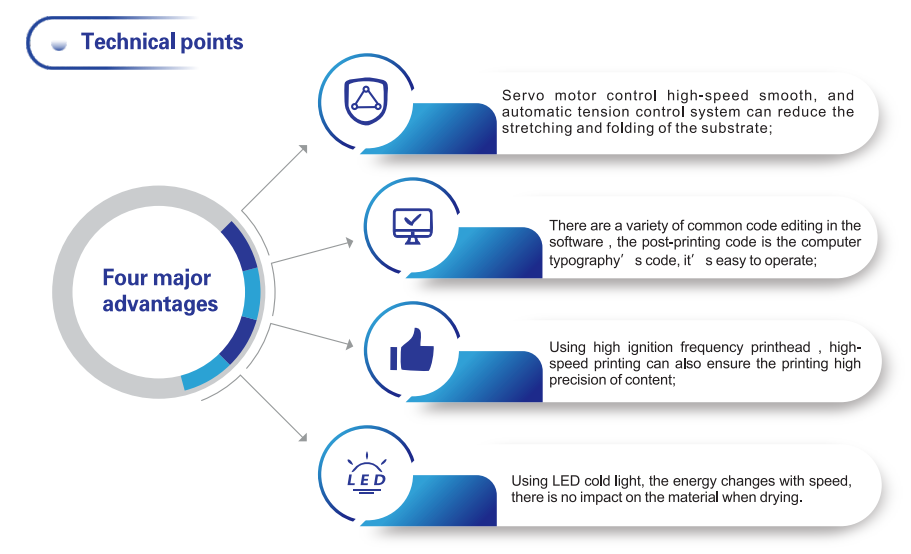 Technical points

Four major advantages

Servo motor control high-speed smooth, and automatic tension control system can reduce the stretching and folding of the substrate;

There are a variety of common code editing in the software , the post-printing code is the computer typography’ s code, it’ s easy to operate;

Using high ignition frequency printhead , high-speed printing can also ensure the printing high precision of content;

LED

Using LED cold light, the energy changes with speed, there is no impact on the material when drying.